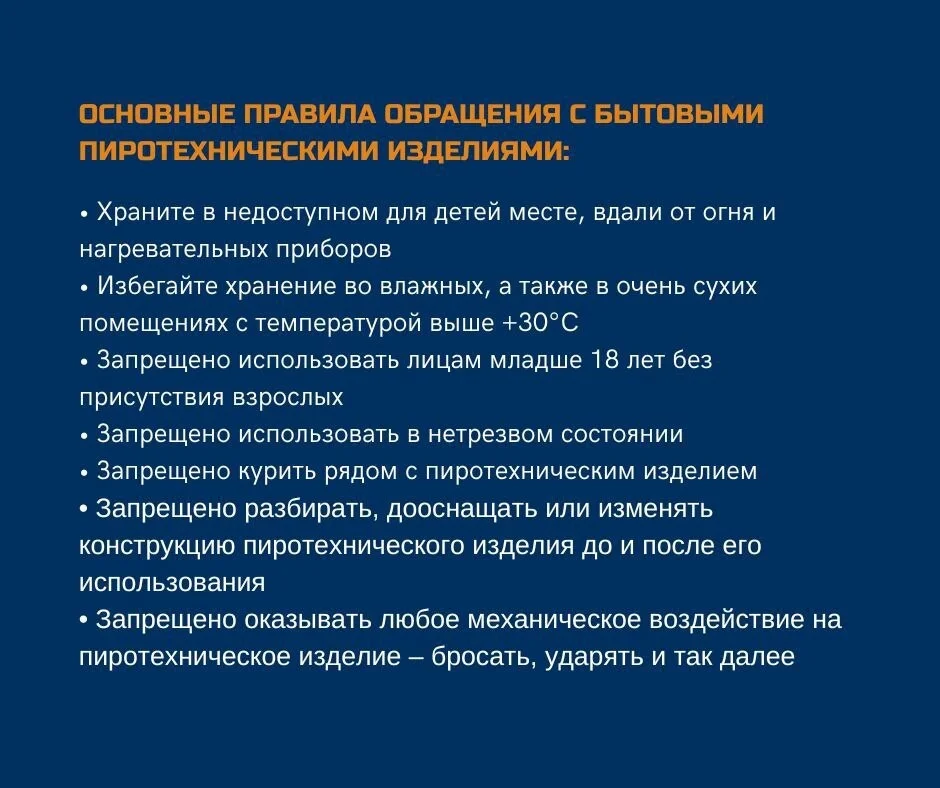 ОСНОВНЫЕ ПРАВИЛА ОБРАЩЕНИЯ С БЫТОВЫМИ ПИРОТЕХНИЧЕСКИМИ ИЗДЕЛИЯМИ:

• Храните в недоступном для детей месте, вдали от огня и нагревательных приборов
• Избегайте хранение во влажных, а также в очень сухих помещениях с температурой выше +30°C
• Запрещено использовать лицам младше 18 лет без присутствия взрослых
• Запрещено использовать в нетрезвом состоянии
• Запрещено курить рядом с пиротехническим изделием
• Запрещено разбирать, дооснащать или изменять конструкцию пиротехнического изделия до и после его использования
• Запрещено оказывать любое механическое воздействие на пиротехническое изделие – бросать, ударять и так далее